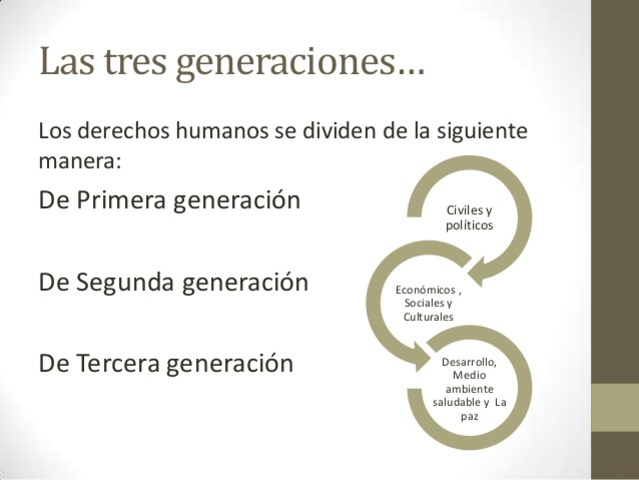 Las tres generaciones…

Los derechos humanos se dividen de la siguiente manera:

De Primera generación

De Segunda generación

De Tercera generación

Civiles y políticos

Económicos , Sociales y Culturales

Desarrollo, Medio ambiente saludable y La paz